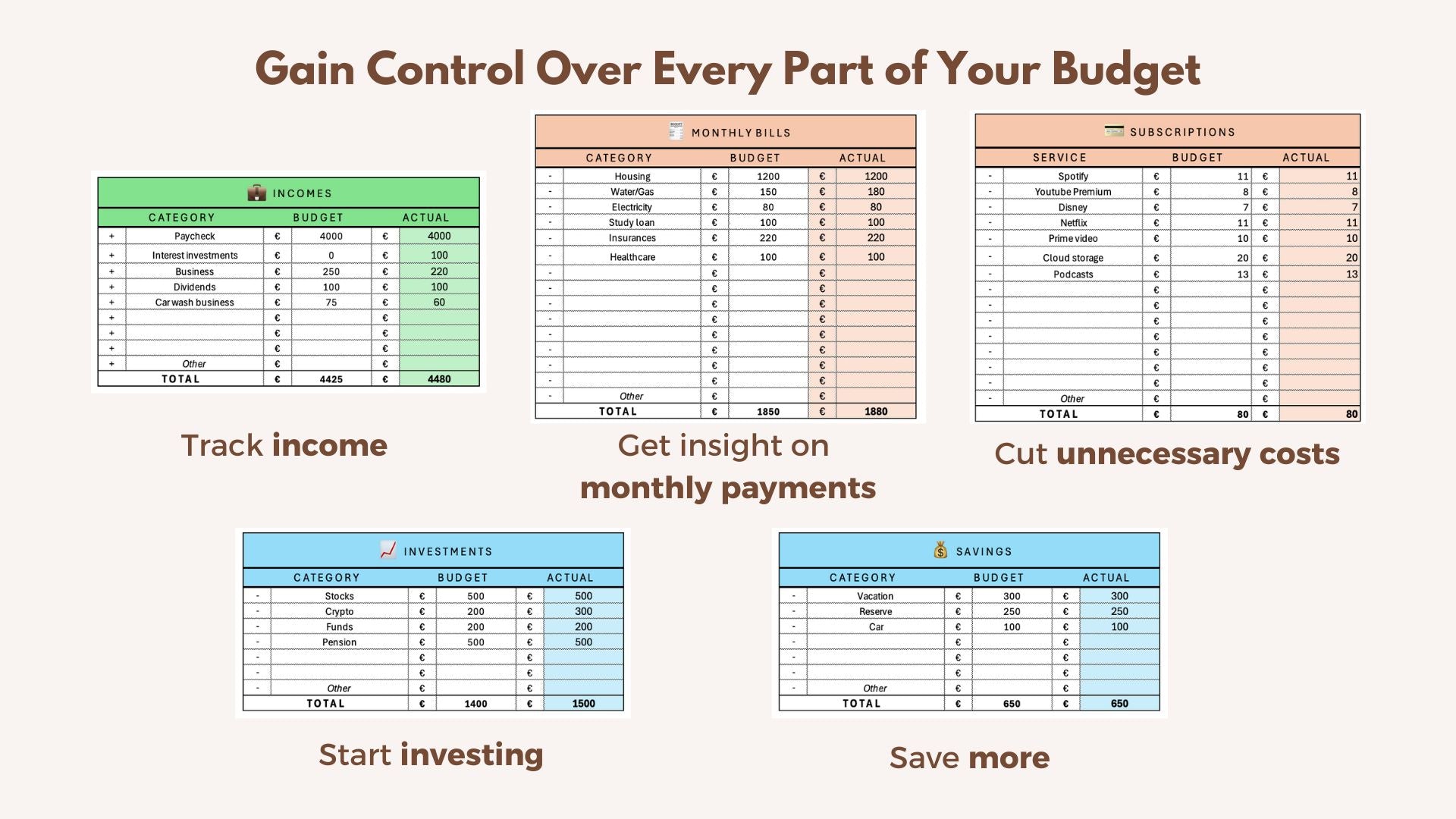 Gain Control Over Every Part of Your Budget

INCOMES

| | CATEGORY | | BUDGET | | ACTUAL |
|---|---|---|---|---|---|
| + | Paycheck | € | 4000 | € | 4000 |
| + | Interest investments | € | 0 | € | 100 |
| + | Business | € | 250 | € | 220 |
| + | Dividends | € | 100 | € | 100 |
| + | Car wash business | € | 75 | € | 60 |
| + | | € | | € | |
| + | | € | | € | |
| + | | € | | € | |
| + | Other | € | | € | |
| | TOTAL | € | 4425 | € | 4480 |

Track income

MONTHLY BILLS

| | CATEGORY | | BUDGET | | ACTUAL |
|---|---|---|---|---|---|
| - | Housing | € | 1200 | € | 1200 |
| - | Water/Gas | € | 150 | € | 180 |
| - | Electricity | € | 80 | € | 80 |
| - | Study loan | € | 100 | € | 100 |
| - | Insurances | € | 220 | € | 220 |
| - | Healthcare | € | 100 | € | 100 |
| - | | € | | € | |
| - | | € | | € | |
| - | | € | | € | |
| - | | € | | € | |
| - | | € | | € | |
| - | | € | | € | |
| - | | € | | € | |
| - | | € | | € | |
| - | Other | € | | € | |
| | TOTAL | € | 1850 | € | 1880 |

Get insight on monthly payments

SUBSCRIPTIONS

| | SERVICE | | BUDGET | | ACTUAL |
|---|---|---|---|---|---|
| - | Spotify | € | 11 | € | 11 |
| - | Youtube Premium | € | 8 | € | 8 |
| - | Disney | € | 7 | € | 7 |
| - | Netflix | € | 11 | € | 11 |
| - | Prime video | € | 10 | € | 10 |
| - | Cloud storage | € | 20 | € | 20 |
| - | Podcasts | € | 13 | € | 13 |
| - | | € | | € | |
| - | | € | | € | |
| - | | € | | € | |
| - | | € | | € | |
| - | | € | | € | |
| - | | € | | € | |
| - | | € | | € | |
| - | Other | € | | € | |
| | TOTAL | € | 80 | € | 80 |

Cut unnecessary costs

INVESTMENTS

| | CATEGORY | | BUDGET | | ACTUAL |
|---|---|---|---|---|---|
| - | Stocks | € | 500 | € | 500 |
| - | Crypto | € | 200 | € | 300 |
| - | Funds | € | 200 | € | 200 |
| - | Pension | € | 500 | € | 500 |
| - | | € | | € | |
| - | | € | | € | |
| - | Other | € | | € | |
| | TOTAL | € | 1400 | € | 1500 |

Start investing

SAVINGS

| | CATEGORY | | BUDGET | | ACTUAL |
|---|---|---|---|---|---|
| - | Vacation | € | 300 | € | 300 |
| - | Reserve | € | 250 | € | 250 |
| - | Car | € | 100 | € | 100 |
| - | | € | | € | |
| - | | € | | € | |
| - | | € | | € | |
| - | Other | € | | € | |
| | TOTAL | € | 650 | € | 650 |

Save more